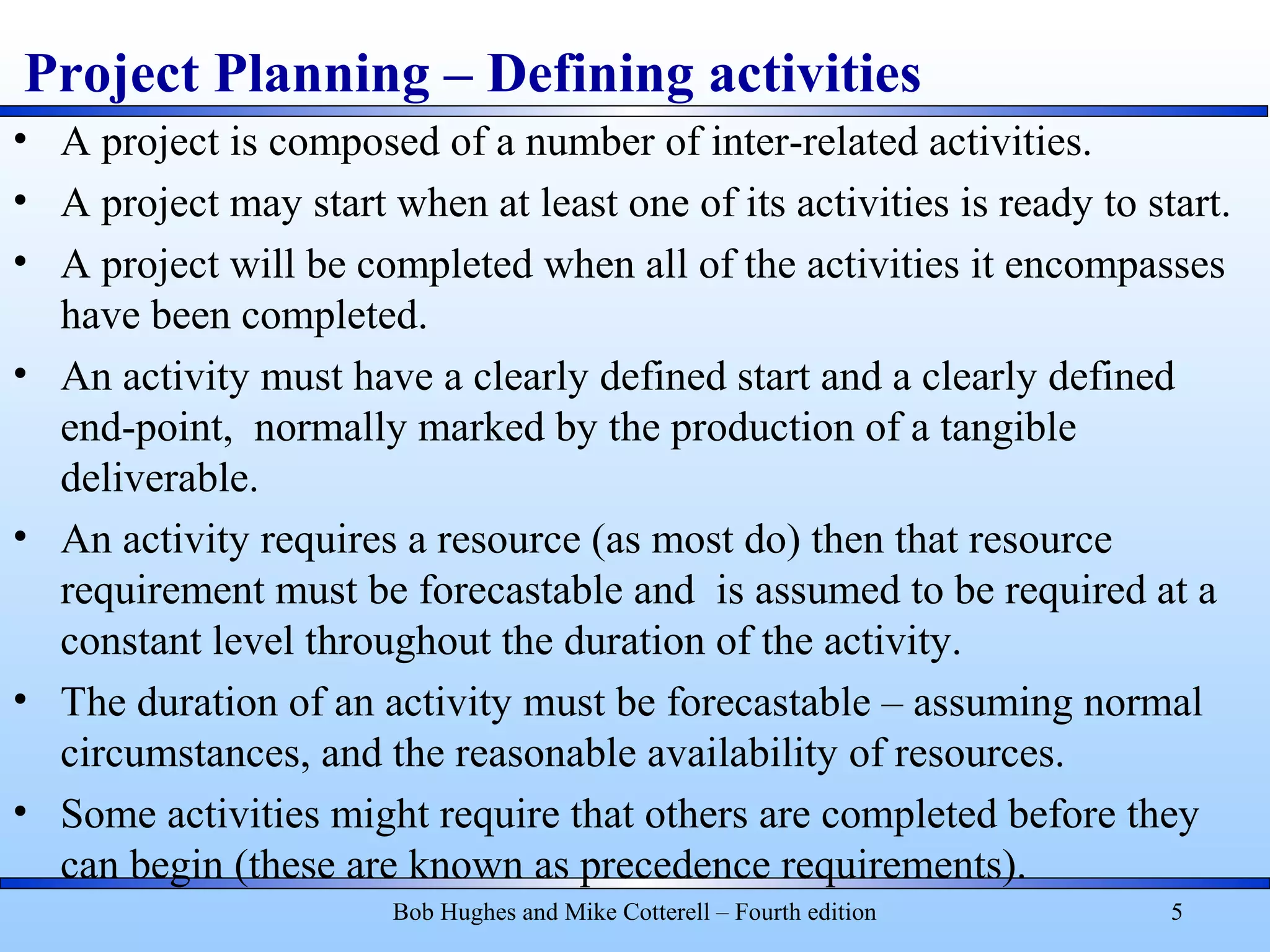 Project Planning – Defining activities

• A project is composed of a number of inter-related activities.

• A project may start when at least one of its activities is ready to start.

• A project will be completed when all of the activities it encompasses have been completed.

• An activity must have a clearly defined start and a clearly defined end-point, normally marked by the production of a tangible deliverable.

• An activity requires a resource (as most do) then that resource requirement must be forecastable and is assumed to be required at a constant level throughout the duration of the activity.

• The duration of an activity must be forecastable – assuming normal circumstances, and the reasonable availability of resources.

• Some activities might require that others are completed before they can begin (these are known as precedence requirements).

Bob Hughes and Mike Cotterell – Fourth edition

5